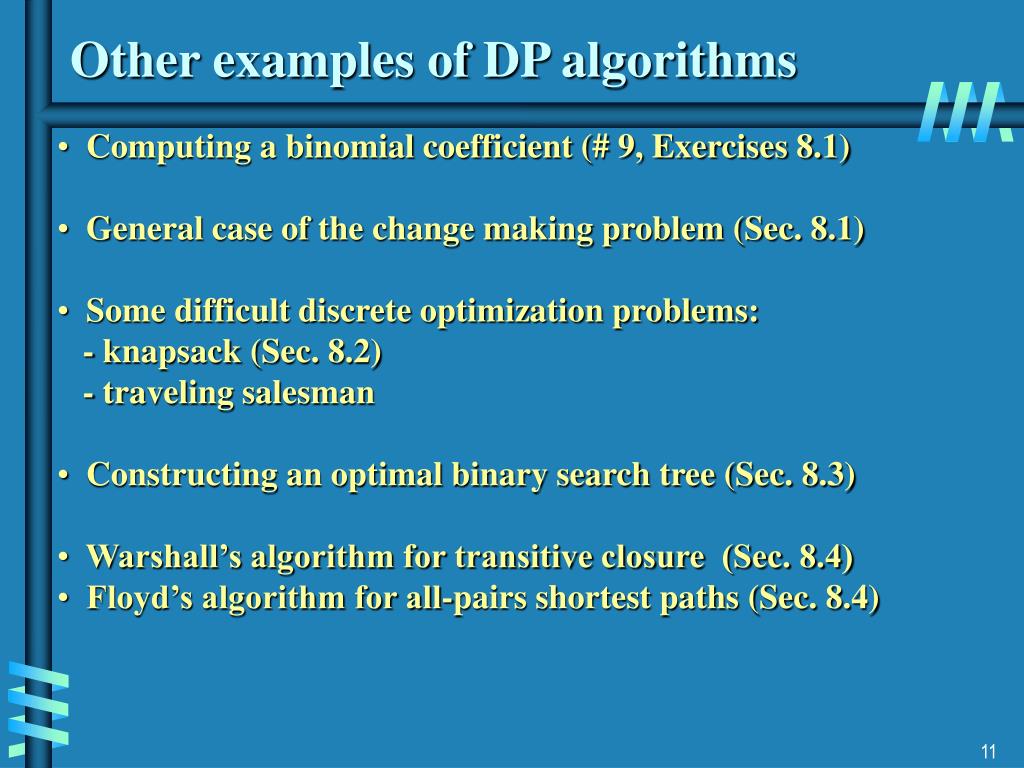 Other examples of DP algorithms

• Computing a binomial coefficient (# 9, Exercises 8.1)

• General case of the change making problem (Sec. 8.1)

• Some difficult discrete optimization problems:
- knapsack (Sec. 8.2)
- traveling salesman

• Constructing an optimal binary search tree (Sec. 8.3)

• Warshall's algorithm for transitive closure (Sec. 8.4)
• Floyd's algorithm for all-pairs shortest paths (Sec. 8.4)

11